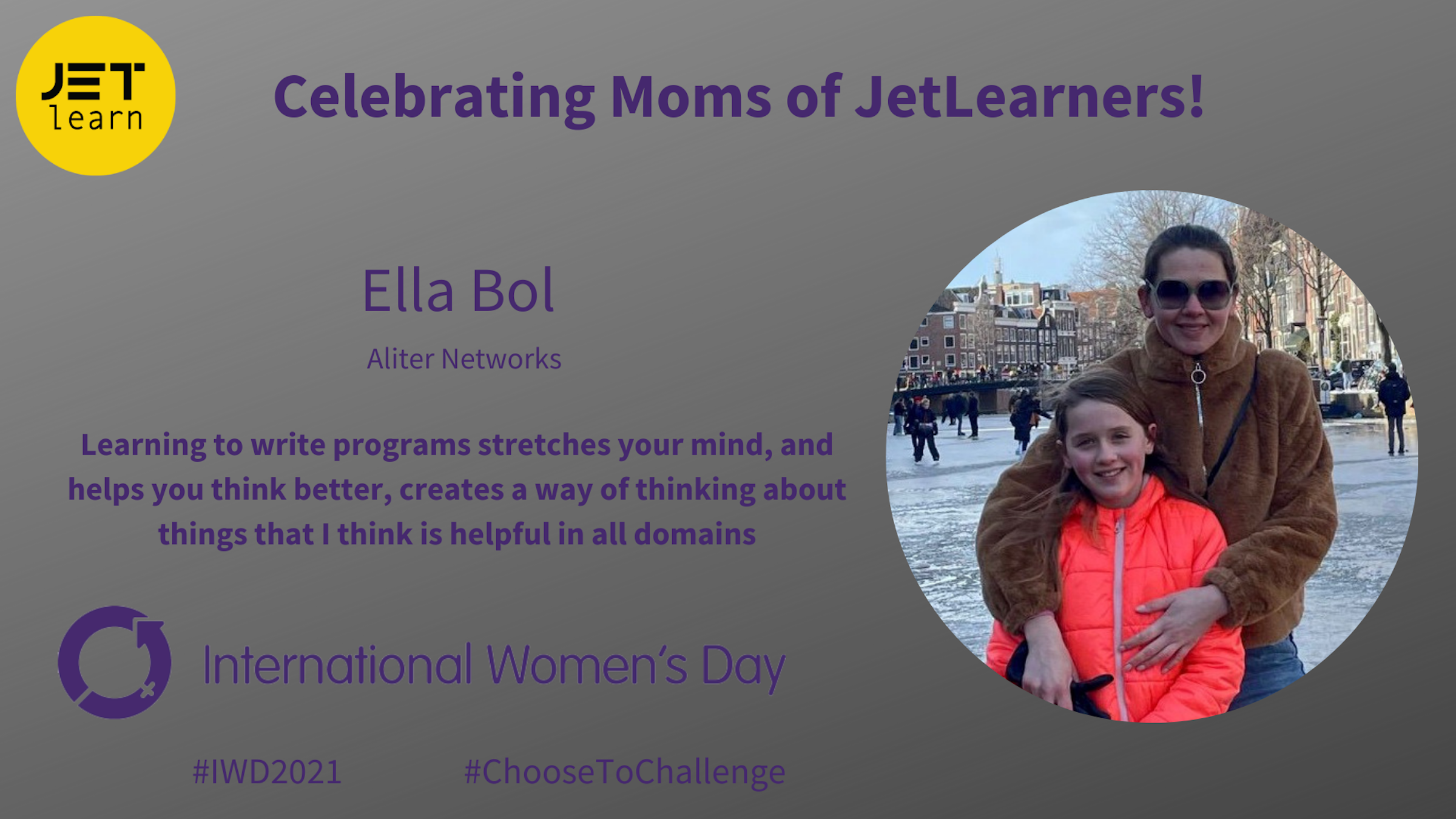 JET learn

Celebrating Moms of JetLearners!

Ella Bol

Aliter Networks

Learning to write programs stretches your mind, and helps you think better, creates a way of thinking about things that I think is helpful in all domains

International Women's Day

#IWD2021 #ChooseToChallenge